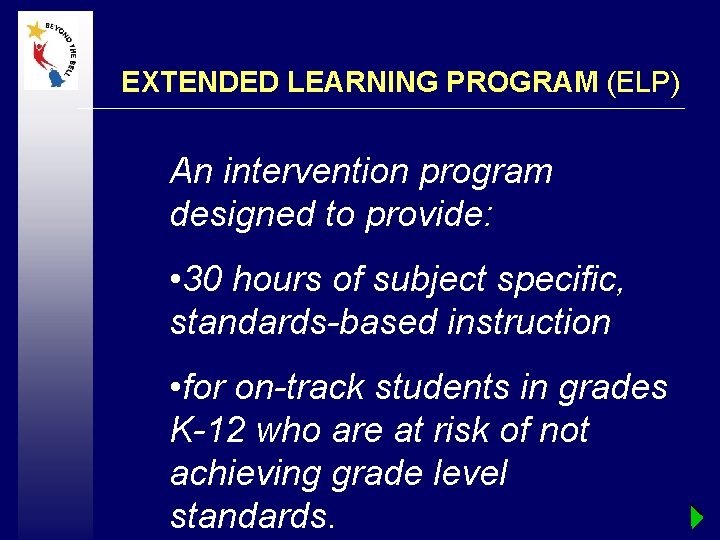 BEYOND THE BELL

EXTENDED LEARNING PROGRAM (ELP)

An intervention program designed to provide:

•30 hours of subject specific, standards-based instruction

•for on-track students in grades K-12 who are at risk of not achieving grade level standards.